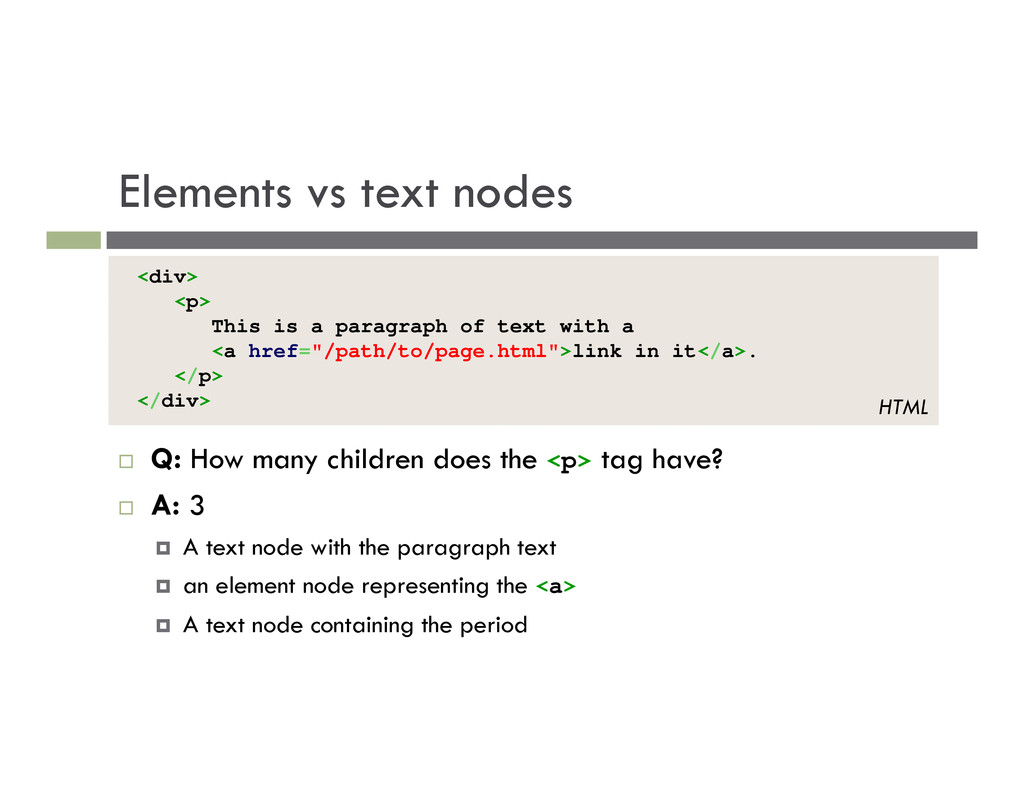 Elements vs text nodes

<div>
<p>
This is a paragraph of text with a
<a href="/path/to/page.html">link in it</a>.
</p>
</div>

HTML

Q: How many children does the <p> tag have?

A: 3

A text node with the paragraph text

an element node representing the <a>

A text node containing the period